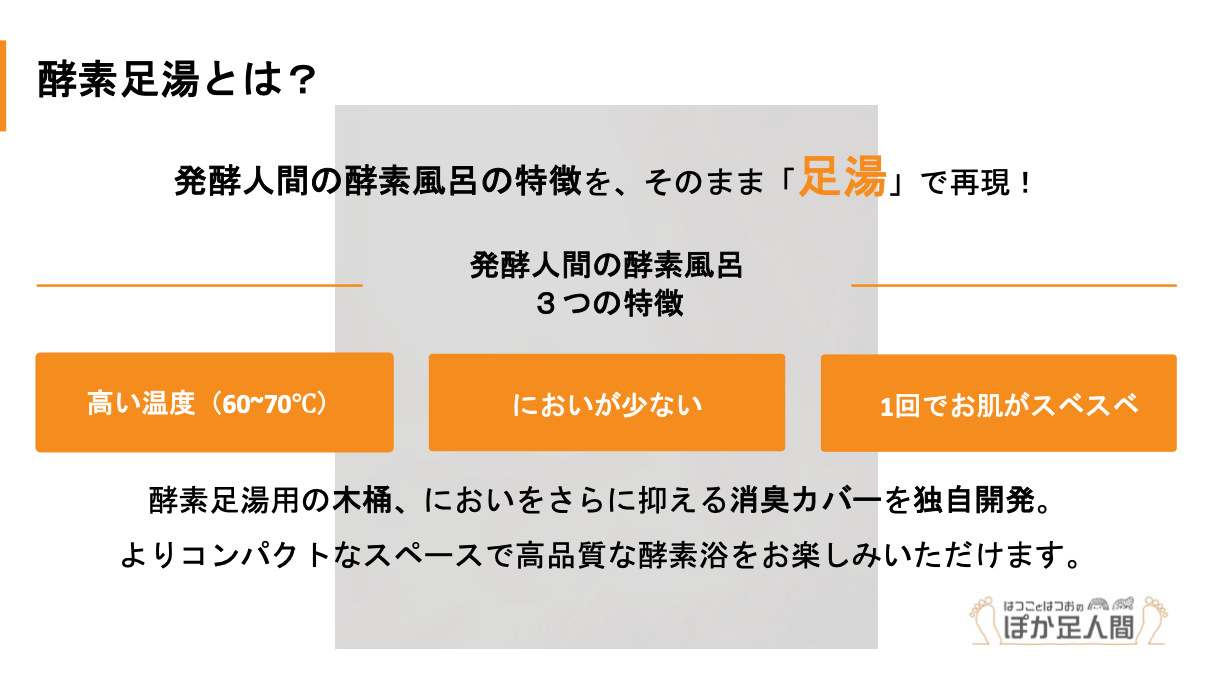 酵素足湯とは？

発酵人間の酵素風呂の特徴を、そのまま「足湯」で再現！

発酵人間の酵素風呂
３つの特徴

高い温度（60~70℃）

においが少ない

1回でお肌がスベスベ

酵素足湯用の木桶、においをさらに抑える消臭カバーを独自開発。

よりコンパクトなスペースで高品質な酵素浴をお楽しみいただけます。

はつことはつおの
ぽか足人間